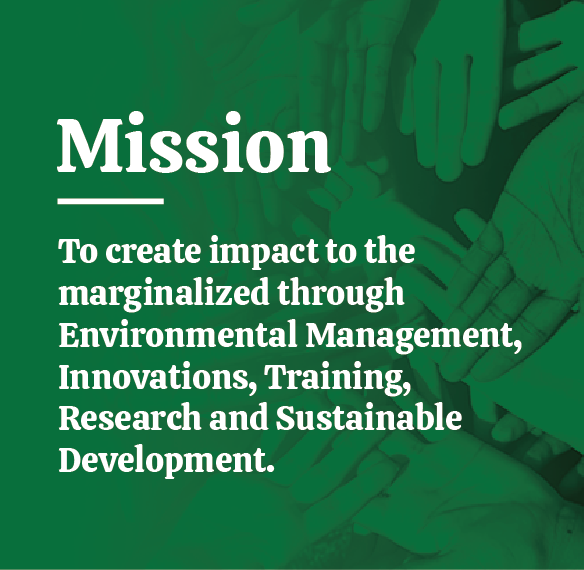 Mission

To create impact to the marginalized through Environmental Management, Innovations, Training, Research and Sustainable Development.